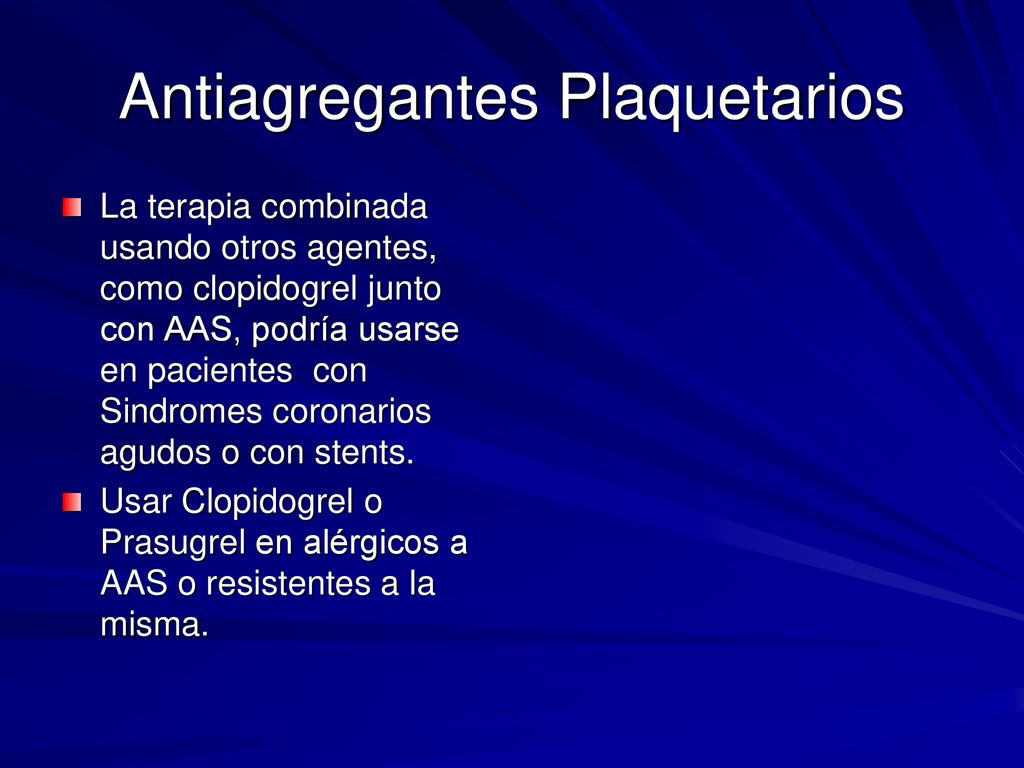 Antiagregantes Plaquetarios

La terapia combinada usando otros agentes, como clopidogrel junto con AAS, podría usarse en pacientes  con Sindromes coronarios agudos o con stents.

Usar Clopidogrel o Prasugrel en alérgicos a AAS o resistentes a la misma.